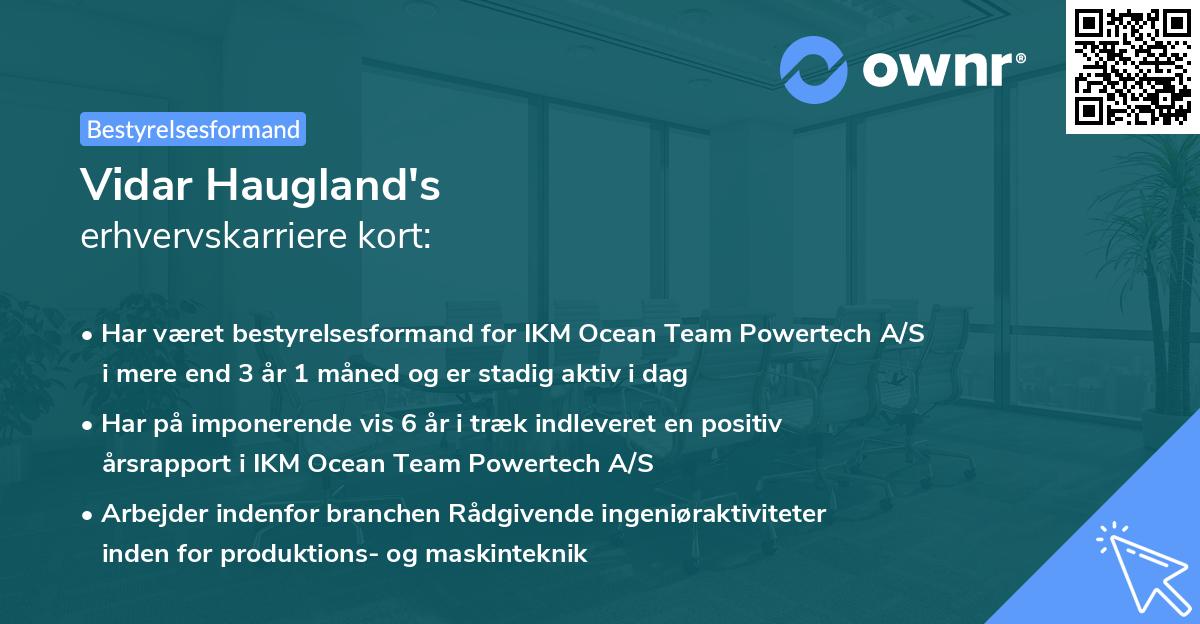 ownr®

Bestyrelsesformand

Vidar Haugland's
erhvervskarriere kort:

• Har været bestyrelsesformand for IKM Ocean Team Powertech A/S i mere end 3 år 1 måned og er stadig aktiv i dag

• Har på imponerende vis 6 år i træk indleveret en positiv årsrapport i IKM Ocean Team Powertech A/S

• Arbejder indenfor branchen Rådgivende ingeniøraktiviteter inden for produktions- og maskinteknik